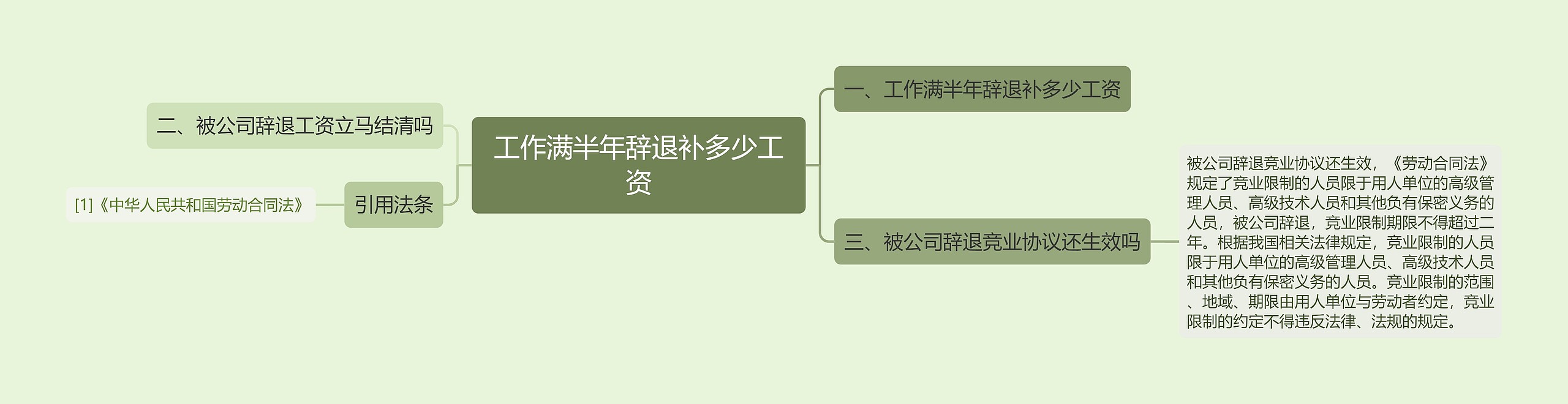 工作满半年辞退补多少工资

一、工作满半年辞退补多少工资

三、被公司辞退竞业协议还生效吗

被公司辞退竞业协议还生效，《劳动合同法》规定了竞业限制的人员限于用人单位的高级管理人员、高级技术人员和其他负有保密义务的人员，被公司辞退，竞业限制期限不得超过二年。根据我国相关法律规定，竞业限制的人员限于用人单位的高级管理人员、高级技术人员和其他负有保密义务的人员。竞业限制的范围、地域、期限由用人单位与劳动者约定，竞业限制的约定不得违反法律、法规的规定。

二、被公司辞退工资立马结清吗

引用法条

[1]《中华人民共和国劳动合同法》